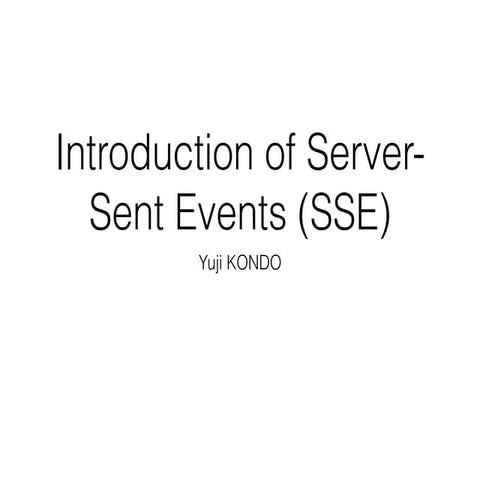 Introduction of Server-Sent Events (SSE)

Yuji KONDO